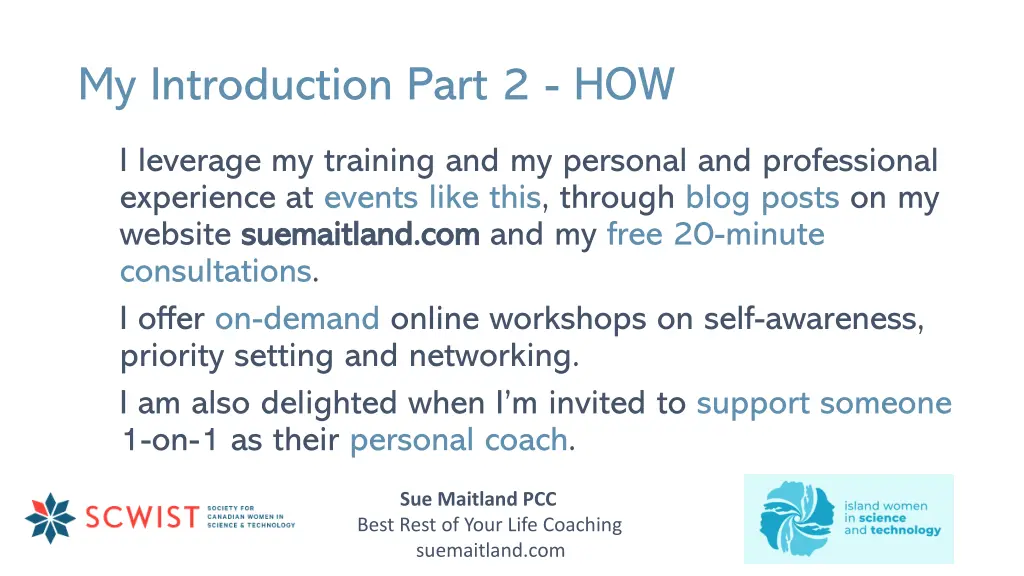 My Introduction Part 2 - HOW

I leverage my training and my personal and professional experience at events like this, through blog posts on my website suemaitland.com and my free 20-minute consultations.

I offer on-demand online workshops on self-awareness, priority setting and networking.

I am also delighted when I'm invited to support someone 1-on-1 as their personal coach.

SCWIST SOCIETY FOR CANADIAN WOMEN IN SCIENCE & TECHNOLOGY

Sue Maitland PCC
Best Rest of Your Life Coaching
suemaitland.com

island women in science and technology